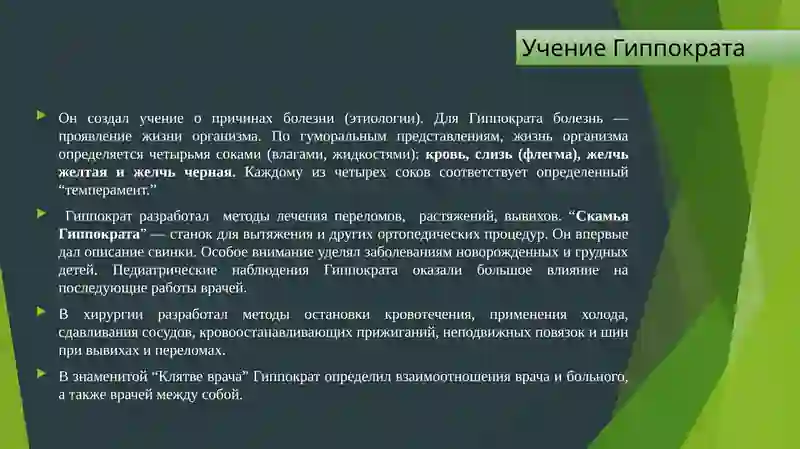 Учение Гиппократа

Он создал учение о причинах болезни (этиологии). Для Гиппократа болезнь — проявление жизни организма. По гуморальным представлениям, жизнь организма определяется четырьмя соками (влагами, жидкостями): кровь, слизь (флегма), желчь желтая и желчь черная. Каждому из четырех соков соответствует определенный "темперамент."

Гиппократ разработал методы лечения переломов, растяжений, вывихов. "Скамья Гиппократа" — станок для вытяжения и других ортопедических процедур. Он впервые дал описание свинки. Особое внимание уделял заболеваниям новорожденных и грудных детей. Педиатрические наблюдения Гиппократа оказали большое влияние на последующие работы врачей.

В хирургии разработал методы остановки кровотечения, применения холода, сдавливания сосудов, кровоостанавливающих прижиганий, неподвижных повязок и шин при вывихах и переломах.

В знаменитой "Клятве врача" Гиппократ определил взаимоотношения врача и больного, а также врачей между собой.